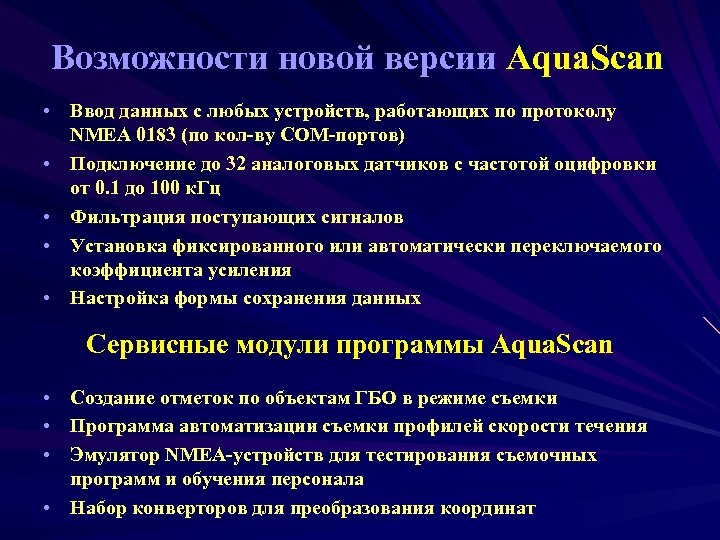 Возможности новой версии AquaScan

• Ввод данных с любых устройств, работающих по протоколу NMEA 0183 (по кол-ву COM-портов)
• Подключение до 32 аналоговых датчиков с частотой оцифровки от 0.1 до 100 кГц
• Фильтрация поступающих сигналов
• Установка фиксированного или автоматически переключаемого коэффициента усиления
• Настройка формы сохранения данных

Сервисные модули программы AquaScan

• Создание отметок по объектам ГБО в режиме съемки
• Программа автоматизации съемки профилей скорости течения
• Эмулятор NMEA-устройств для тестирования съемочных программ и обучения персонала
• Набор конверторов для преобразования координат